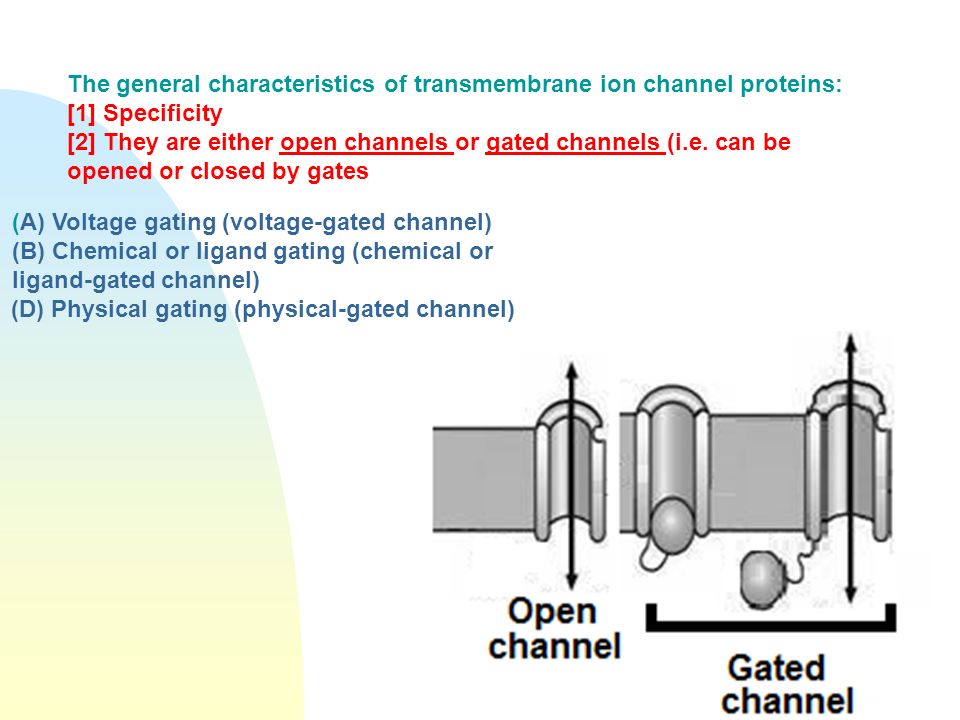 The general characteristics of transmembrane ion channel proteins:
[1] Specificity
[2] They are either open channels or gated channels (i.e. can be opened or closed by gates

(A) Voltage gating (voltage-gated channel)
(B) Chemical or ligand gating (chemical or ligand-gated channel)
(D) Physical gating (physical-gated channel)

Open channel

Gated channel